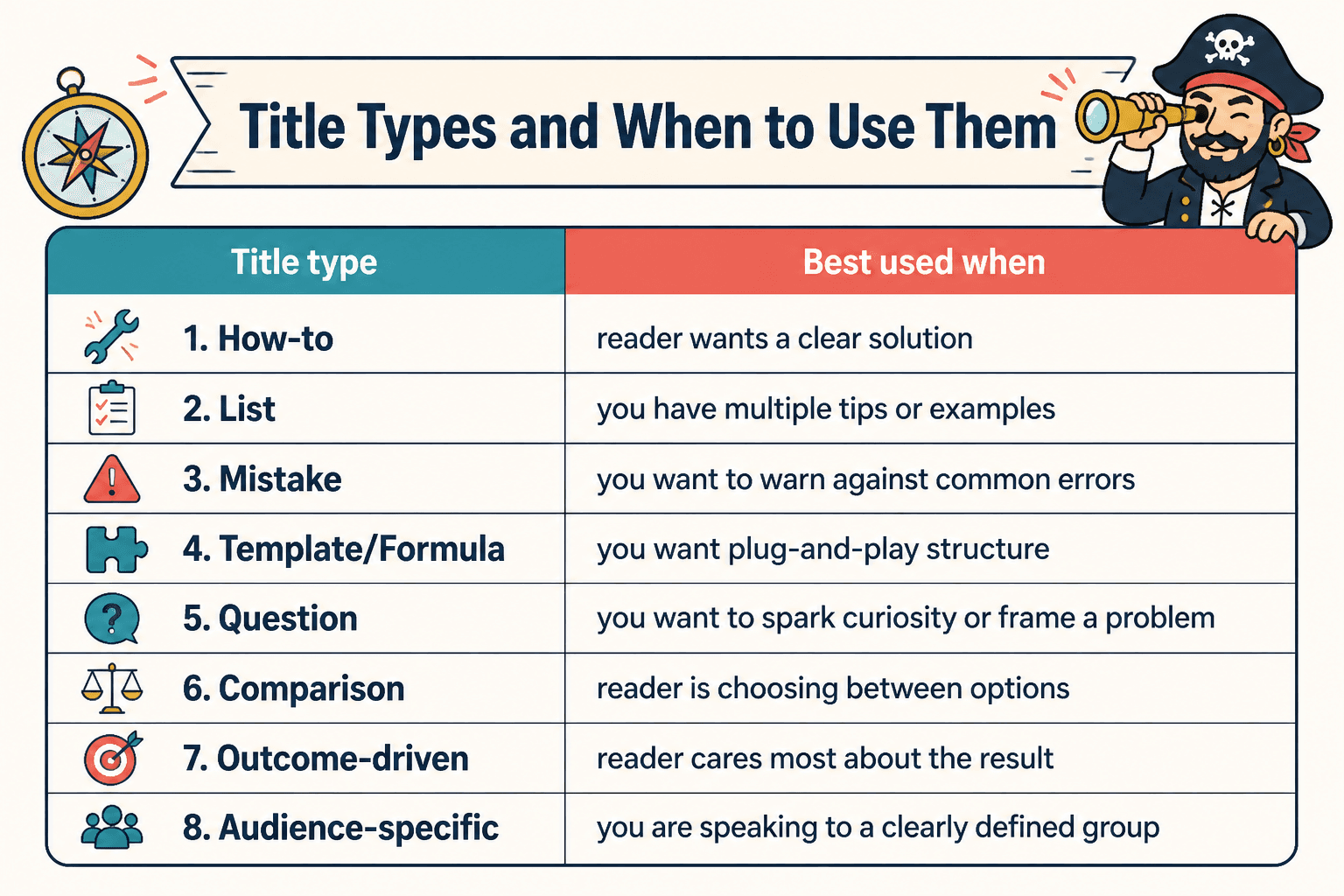 Title Types and When to Use Them

| Title type | Best used when |
|---|---|
| 1. How-to | reader wants a clear solution |
| 2. List | you have multiple tips or examples |
| 3. Mistake | you want to warn against common errors |
| 4. Template/Formula | you want plug-and-play structure |
| 5. Question | you want to spark curiosity or frame a problem |
| 6. Comparison | reader is choosing between options |
| 7. Outcome-driven | reader cares most about the result |
| 8. Audience-specific | you are speaking to a clearly defined group |